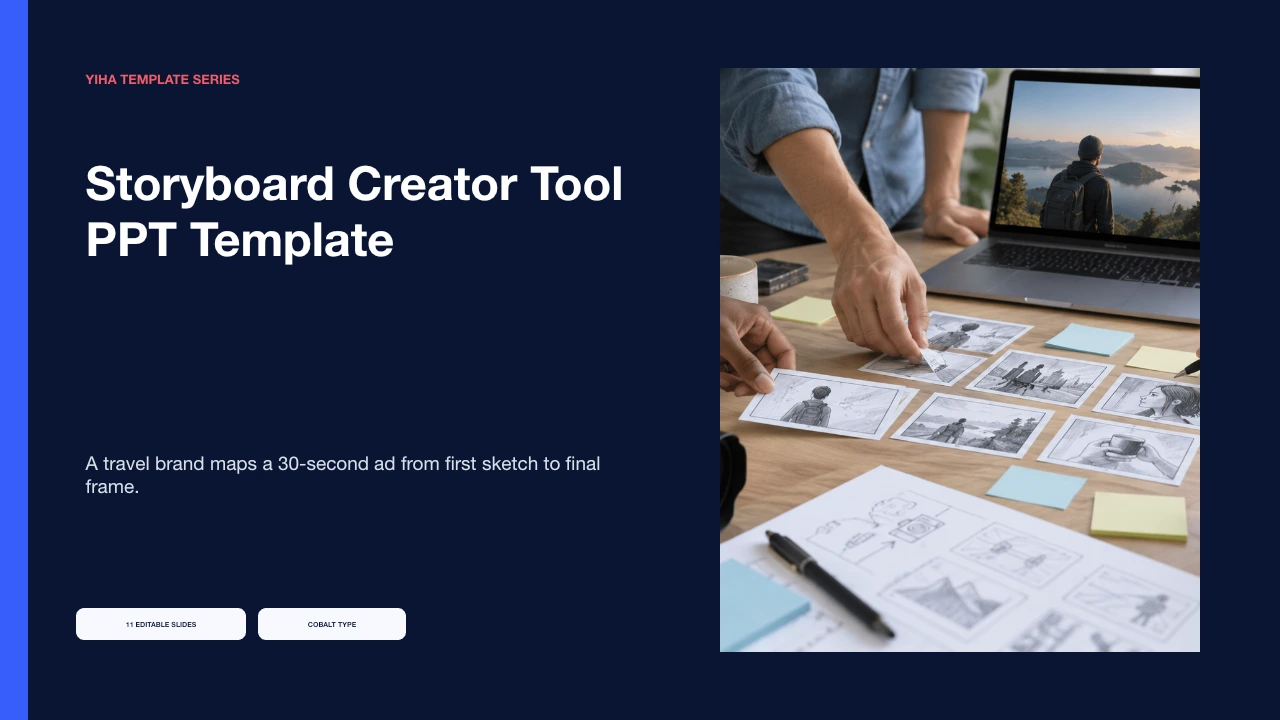 YIHA TEMPLATE SERIES

Storyboard Creator Tool PPT Template

A travel brand maps a 30-second ad from first sketch to final frame.

11 EDITABLE SLIDES

COBALT TYPE